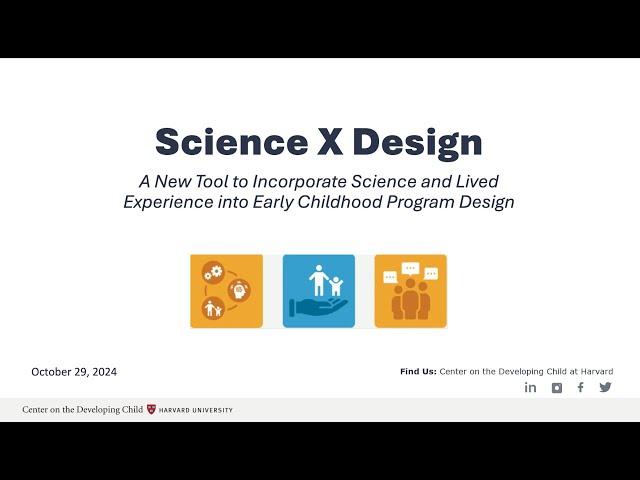 Science X Design

A New Tool to Incorporate Science and Lived Experience into Early Childhood Program Design

October 29, 2024

Find Us: Center on the Developing Child at Harvard

Center on the Developing Child HARVARD UNIVERSITY